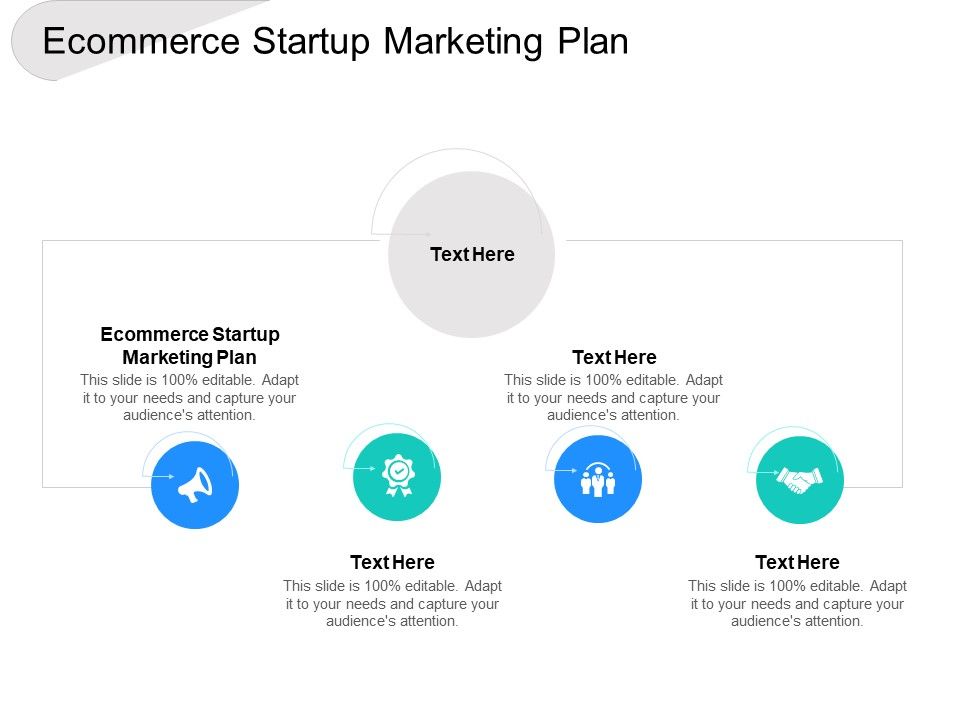 Ecommerce Startup Marketing Plan

Text Here

Ecommerce Startup Marketing Plan
This slide is 100% editable. Adapt it to your needs and capture your audience's attention.

Text Here
This slide is 100% editable. Adapt it to your needs and capture your audience's attention.

Text Here
This slide is 100% editable. Adapt it to your needs and capture your audience's attention.

Text Here
This slide is 100% editable. Adapt it to your needs and capture your audience's attention.